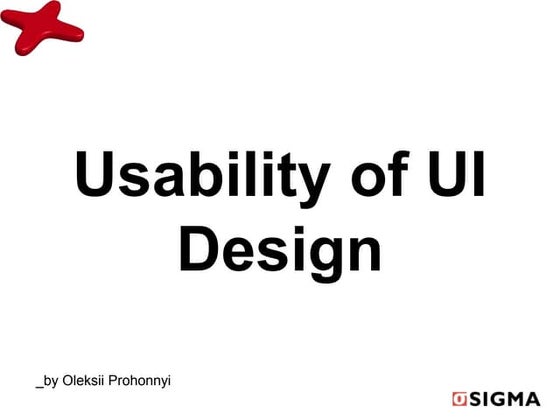 Usability of UI Design

_by Oleksii Prohonnyi

SIGMA